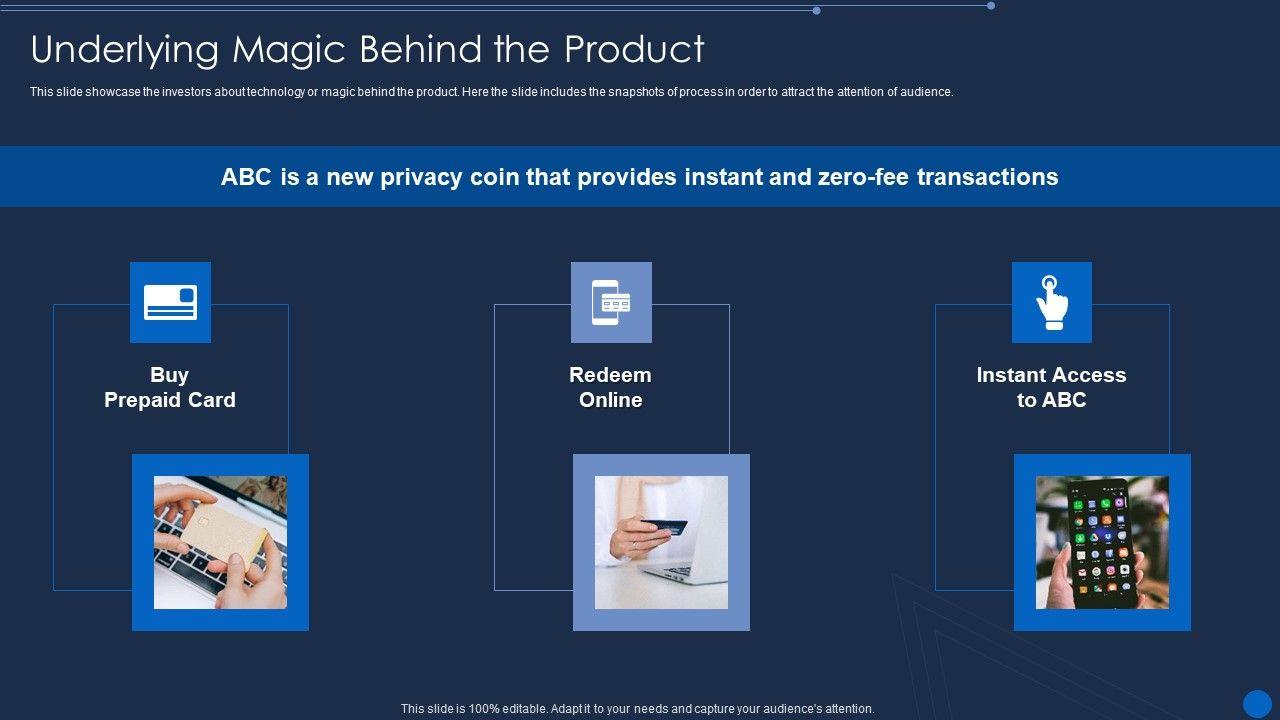 Underlying Magic Behind the Product

This slide showcase the investors about technology or magic behind the product. Here the slide includes the snapshots of process in order to attract the attention of audience.

ABC is a new privacy coin that provides instant and zero-fee transactions

Buy Prepaid Card

Redeem Online

Instant Access to ABC

This slide is 100% editable. Adapt it to your needs and capture your audience's attention.